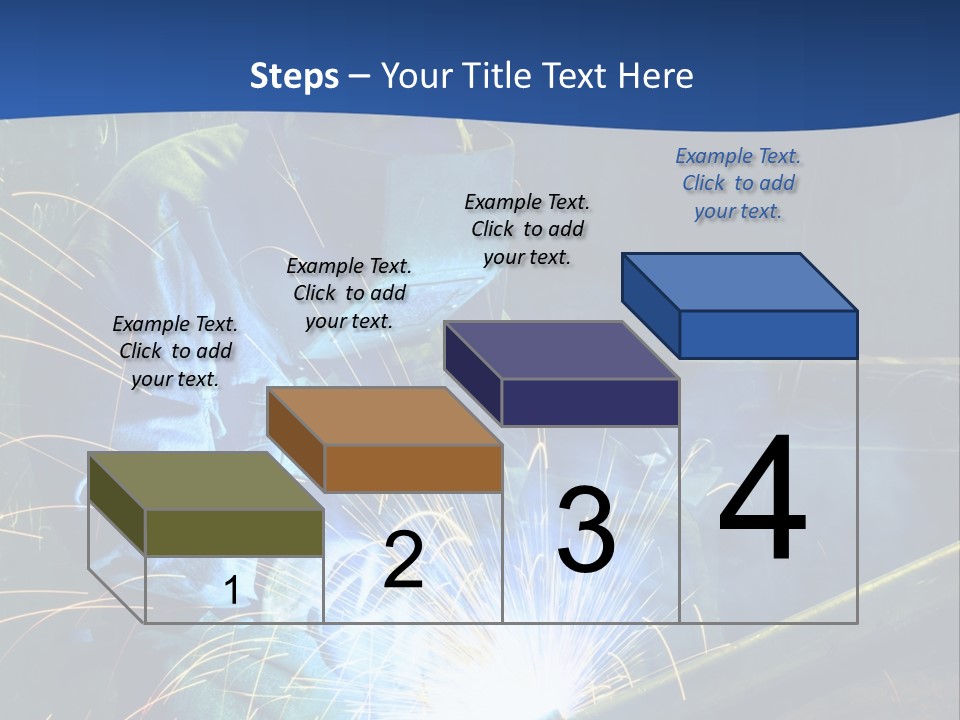 Steps – Your Title Text Here

Example Text. Click to add your text.

Example Text. Click to add your text.

Example Text. Click to add your text.

Example Text. Click to add your text.

1

2

3

4